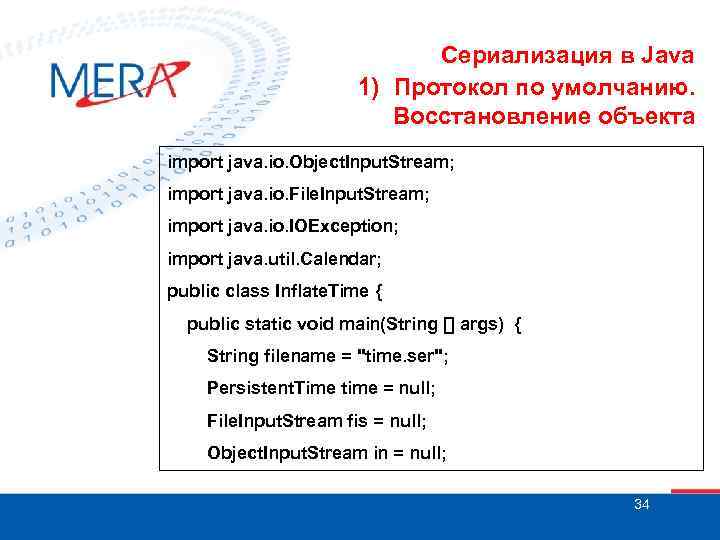 MERA

Сериализация в Java
1) Протокол по умолчанию. Восстановление объекта

import java.io.ObjectInputStream;
import java.io.FileInputStream;
import java.io.IOException;
import java.util.Calendar;
public class InflateTime {
public static void main(String [] args) {
String filename = "time.ser";
PersistentTime time = null;
FileInputStream fis = null;
ObjectInputStream in = null;

34